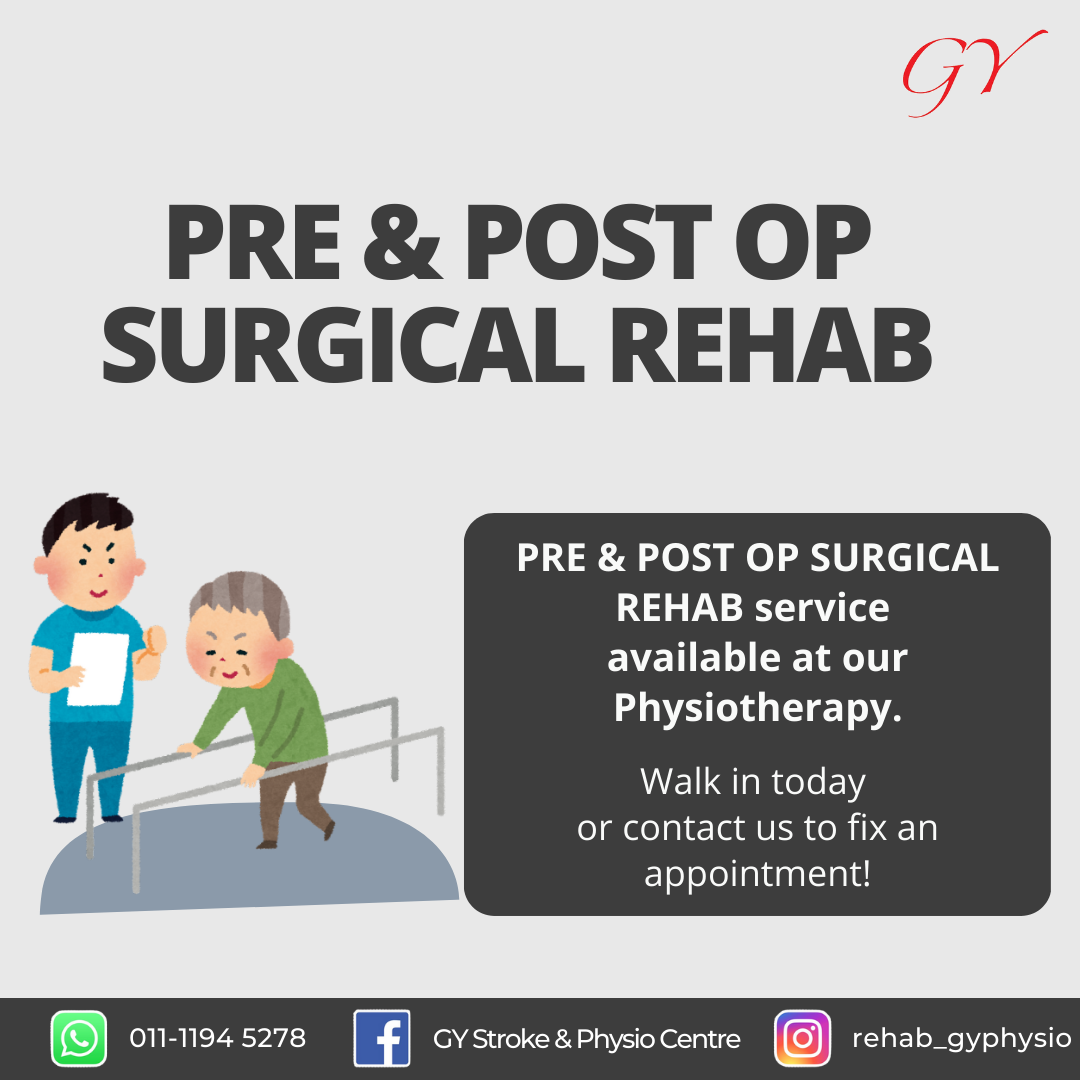 GY

PRE & POST OP SURGICAL REHAB

PRE & POST OP SURGICAL REHAB service available at our Physiotherapy.

Walk in today or contact us to fix an appointment!

011-1194 5278

GY Stroke & Physio Centre

rehab_gyphysio